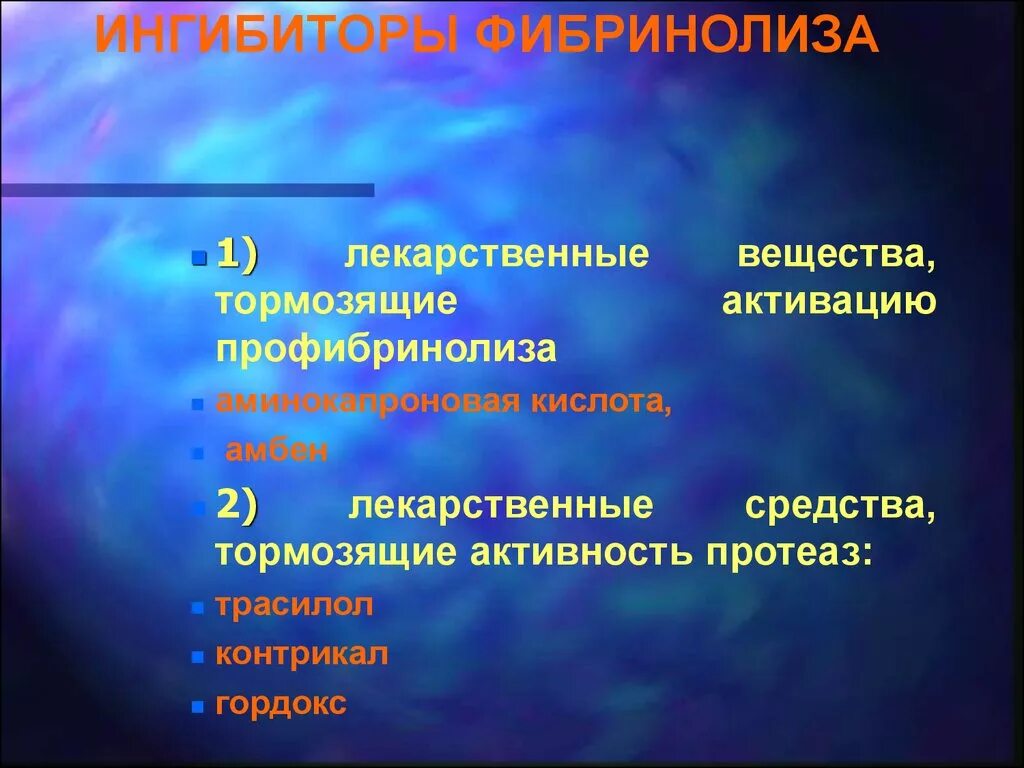 ИНГИБИТОРЫ ФИБРИНОЛИЗА

1) лекарственные вещества, тормозящие активацию профибринолиза

аминокапроновая кислота,

амбен

2) лекарственные средства, тормозящие активность протеаз:

трасилол

контрикал

гордокс